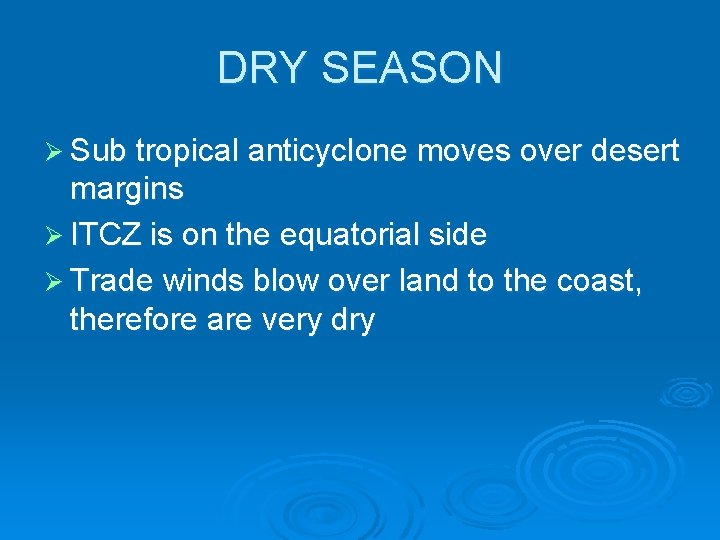 DRY SEASON

➢ Sub tropical anticyclone moves over desert margins

➢ ITCZ is on the equatorial side

➢ Trade winds blow over land to the coast, therefore are very dry